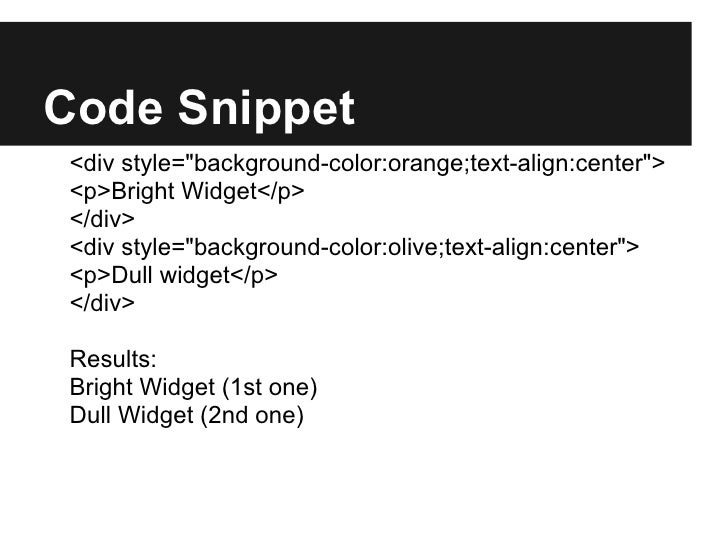 Code Snippet

<div style="background-color:orange;text-align:center">
<p>Bright Widget</p>
</div>
<div style="background-color:olive;text-align:center">
<p>Dull widget</p>
</div>

Results:
Bright Widget (1st one)
Dull Widget (2nd one)